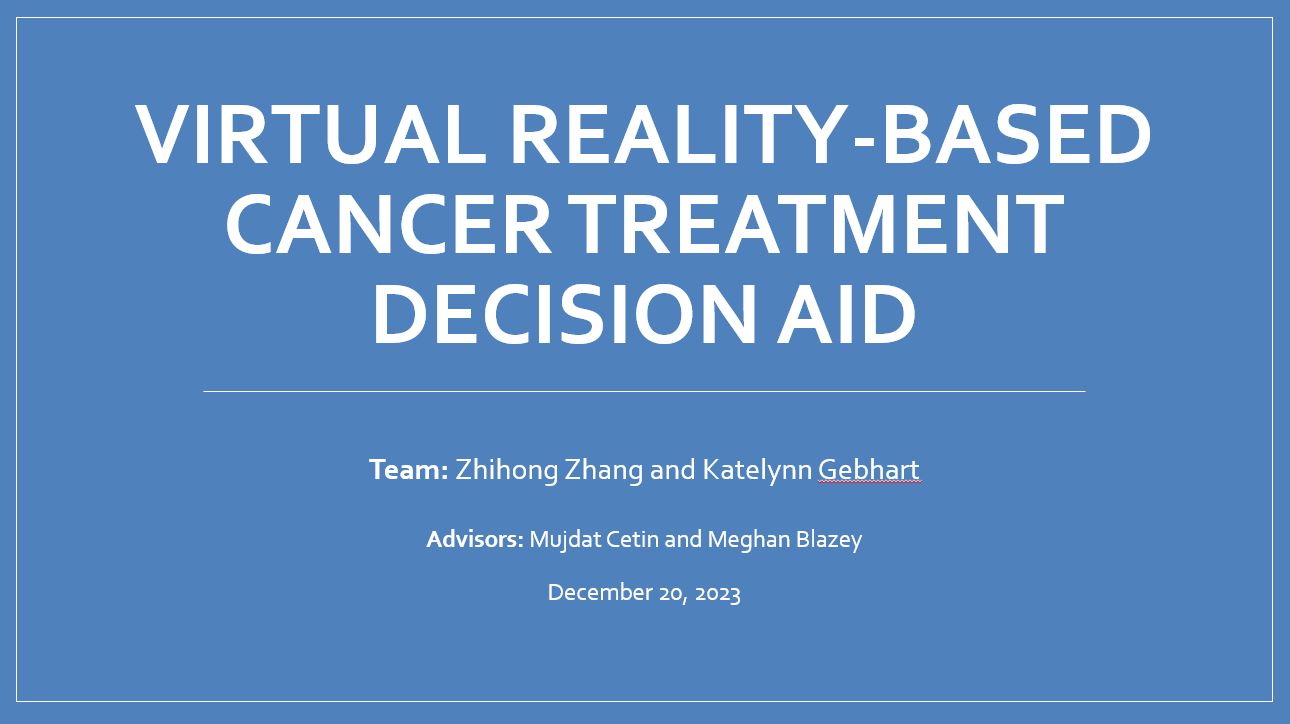 VIRTUAL REALITY-BASED CANCER TREATMENT DECISION AID

Team: Zhihong Zhang and Katelynn Gebhart

Advisors: Mujdat Cetin and Meghan Blazey

December 20, 2023